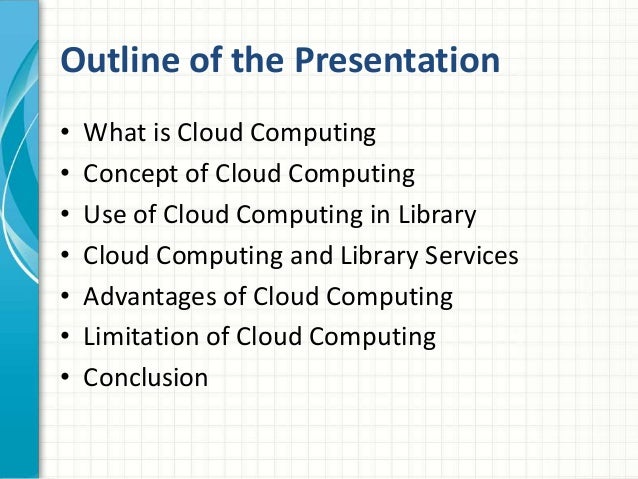 Outline of the Presentation

• What is Cloud Computing
• Concept of Cloud Computing
• Use of Cloud Computing in Library
• Cloud Computing and Library Services
• Advantages of Cloud Computing
• Limitation of Cloud Computing
• Conclusion